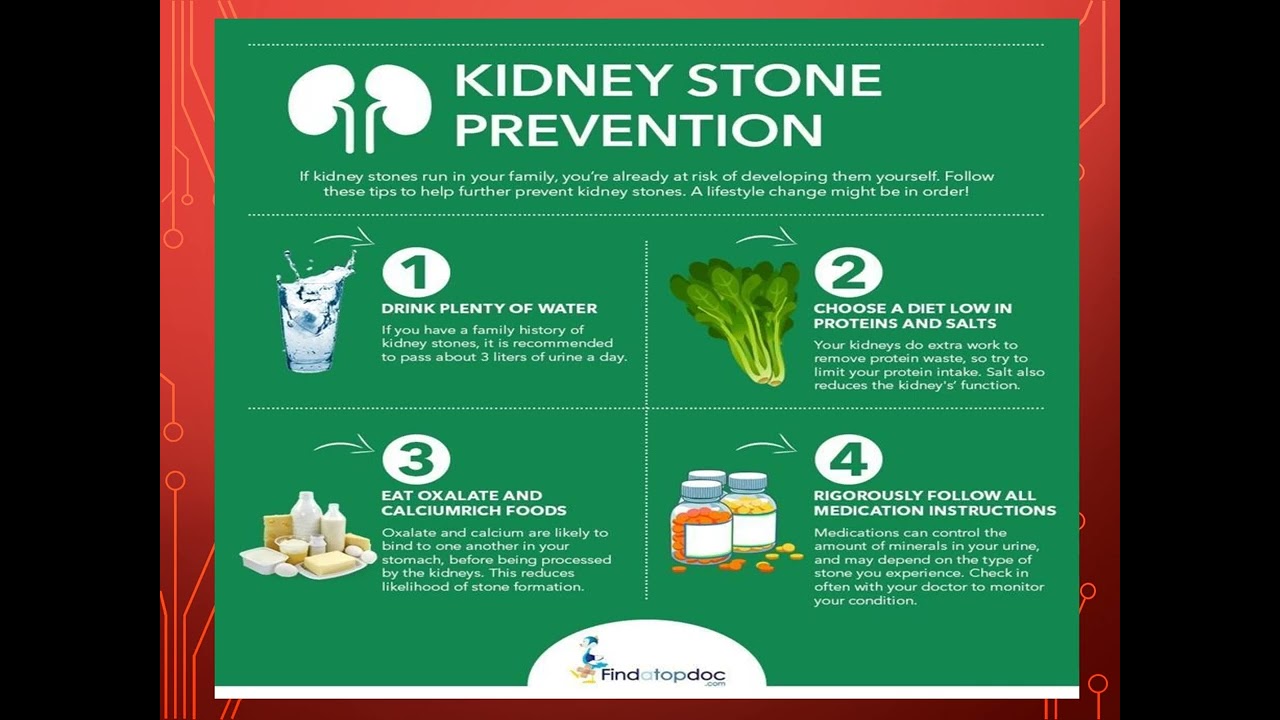 KIDNEY STONE PREVENTION

If kidney stones run in your family, you're already at risk of developing them yourself. Follow these tips to help further prevent kidney stones. A lifestyle change might be in order!

1

DRINK PLENTY OF WATER

If you have a family history of kidney stones, it is recommended to pass about 3 liters of urine a day.

2

CHOOSE A DIET LOW IN PROTEINS AND SALTS

Your kidneys do extra work to remove protein waste, so try to limit your protein intake. Salt also reduces the kidney's' function.

3

EAT OXALATE AND CALCIUMRICH FOODS

Oxalate and calcium are likely to bind to one another in your stomach, before being processed by the kidneys. This reduces likelihood of stone formation.

4

RIGOROUSLY FOLLOW ALL MEDICATION INSTRUCTIONS

Medications can control the amount of minerals in your urine, and may depend on the type of stone you experience. Check in often with your doctor to monitor your condition.

Findatopdoc
.com